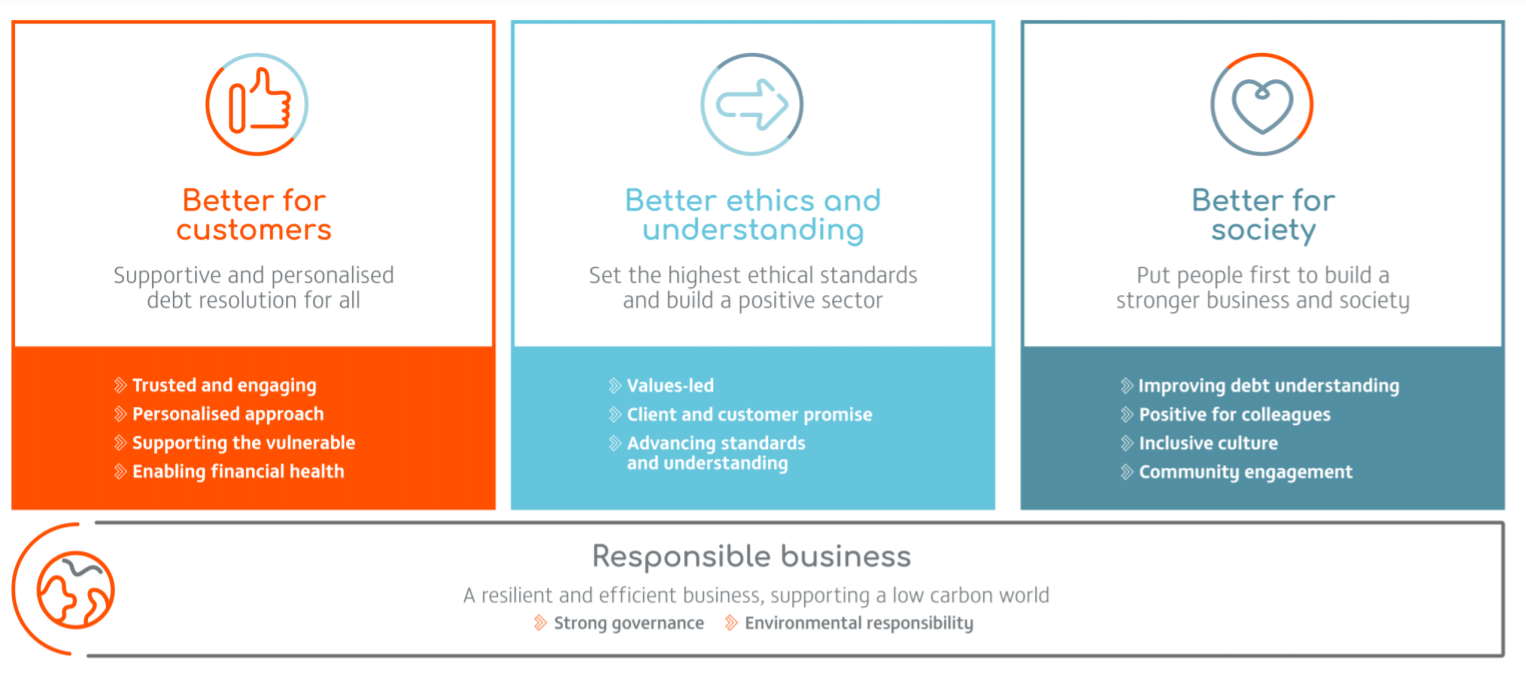 Better for customers

Supportive and personalised debt resolution for all

Trusted and engaging
Personalised approach
Supporting the vulnerable
Enabling financial health

Better ethics and understanding

Set the highest ethical standards and build a positive sector

Values-led
Client and customer promise
Advancing standards and understanding

Better for society

Put people first to build a stronger business and society

Improving debt understanding
Positive for colleagues
Inclusive culture
Community engagement

Responsible business

A resilient and efficient business, supporting a low carbon world

Strong governance
Environmental responsibility